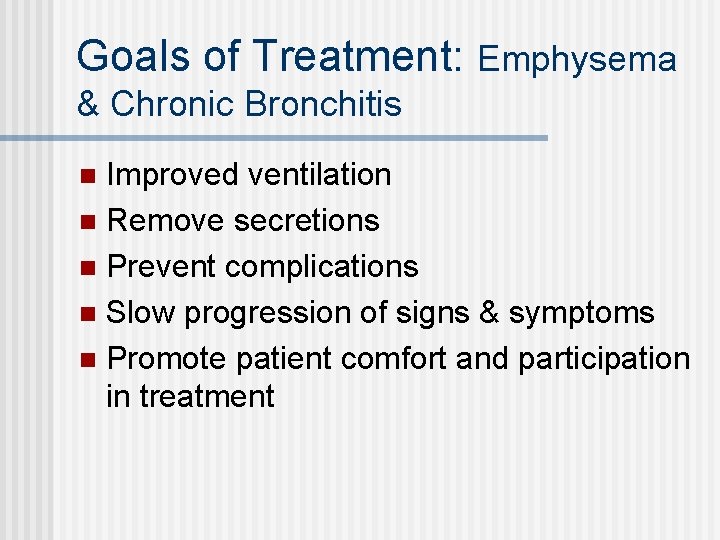 Goals of Treatment: Emphysema & Chronic Bronchitis

- Improved ventilation
- Remove secretions
- Prevent complications
- Slow progression of signs & symptoms
- Promote patient comfort and participation in treatment